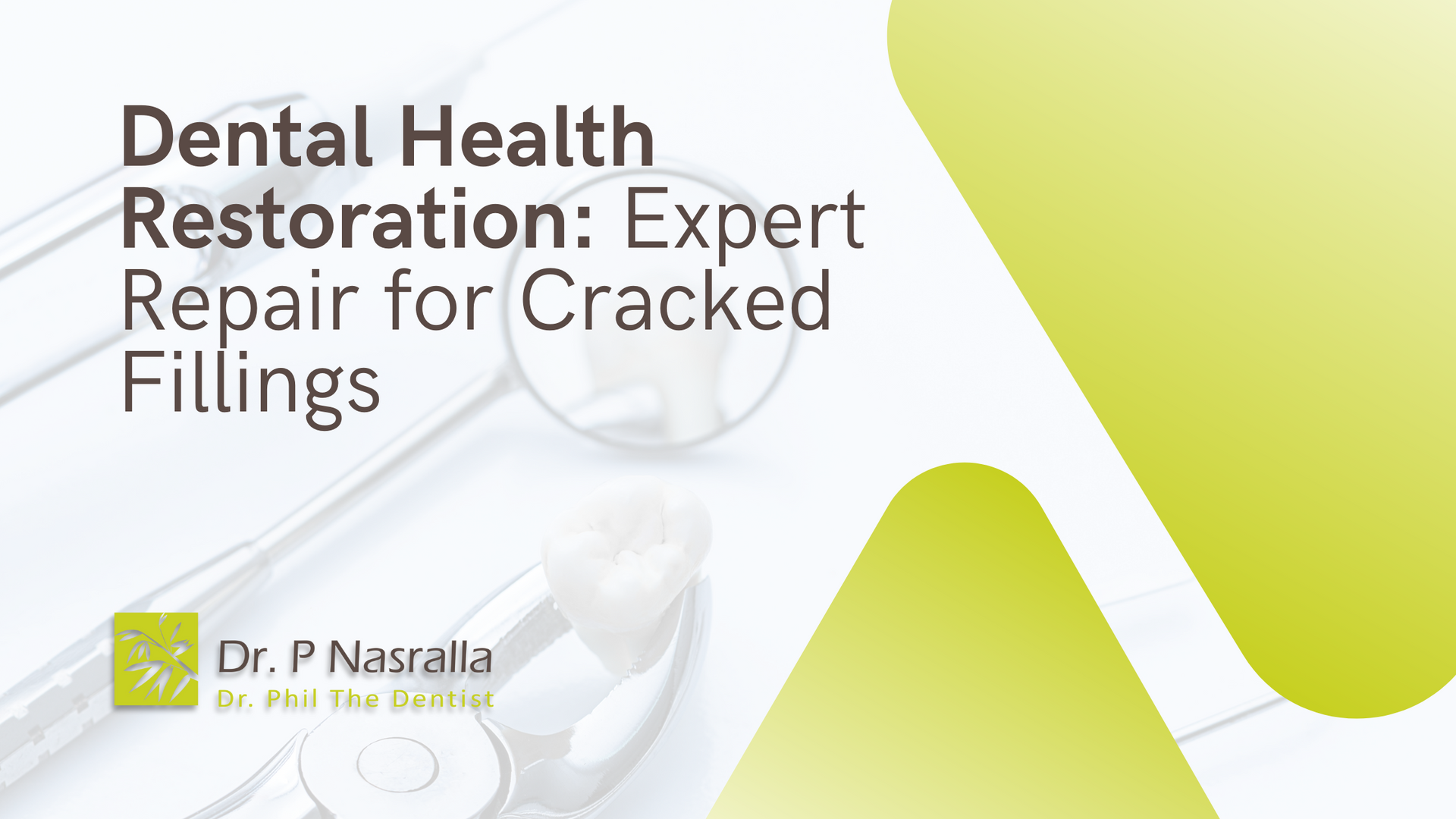 Dental Health Restoration: Expert Repair for Cracked Fillings

Dr. P Nasralla
Dr. Phil The Dentist